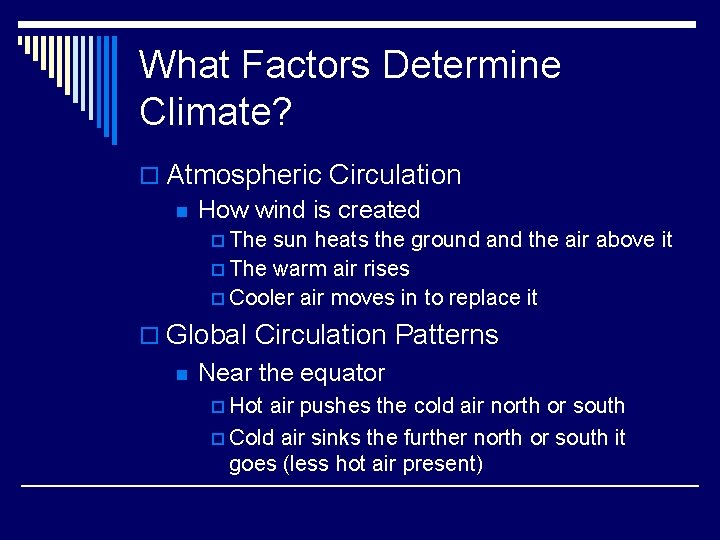 What Factors Determine Climate?

Atmospheric Circulation

How wind is created

The sun heats the ground and the air above it

The warm air rises

Cooler air moves in to replace it

Global Circulation Patterns

Near the equator

Hot air pushes the cold air north or south

Cold air sinks the further north or south it goes (less hot air present)